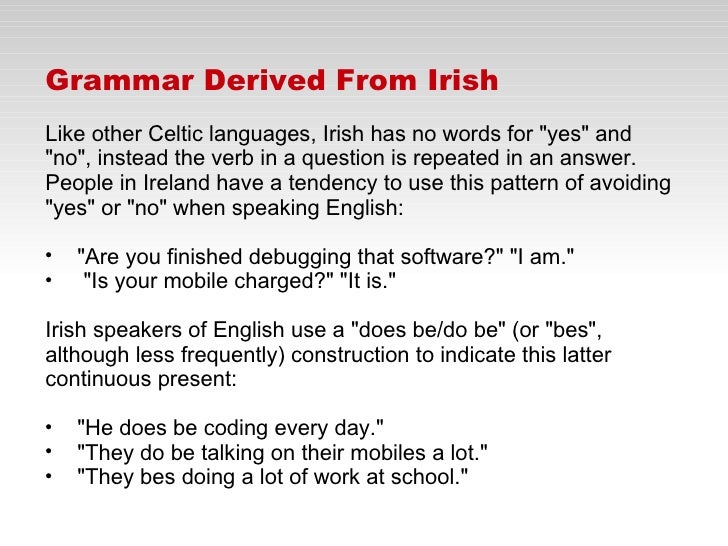 Grammar Derived From Irish

Like other Celtic languages, Irish has no words for "yes" and "no", instead the verb in a question is repeated in an answer. People in Ireland have a tendency to use this pattern of avoiding "yes" or "no" when speaking English:

• "Are you finished debugging that software?" "I am."
• "Is your mobile charged?" "It is."

Irish speakers of English use a "does be/do be" (or "bes", although less frequently) construction to indicate this latter continuous present:

• "He does be coding every day."
• "They do be talking on their mobiles a lot."
• "They bes doing a lot of work at school."